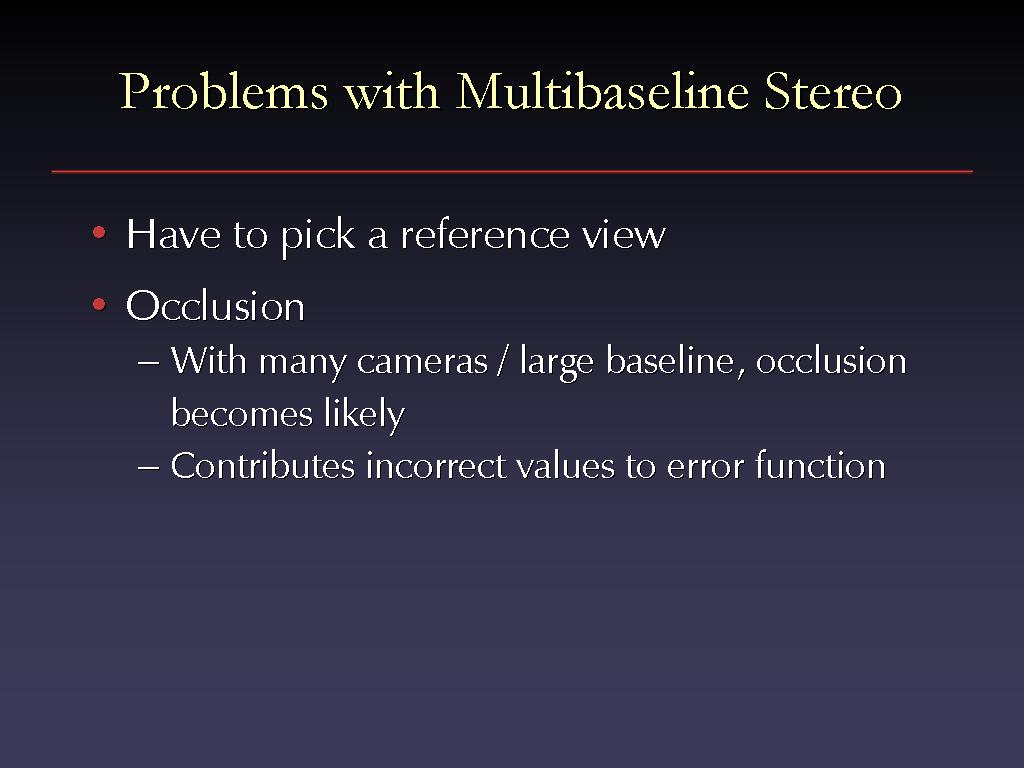 Problems with Multibaseline Stereo

• Have to pick a reference view

• Occlusion

– With many cameras / large baseline, occlusion becomes likely

– Contributes incorrect values to error function